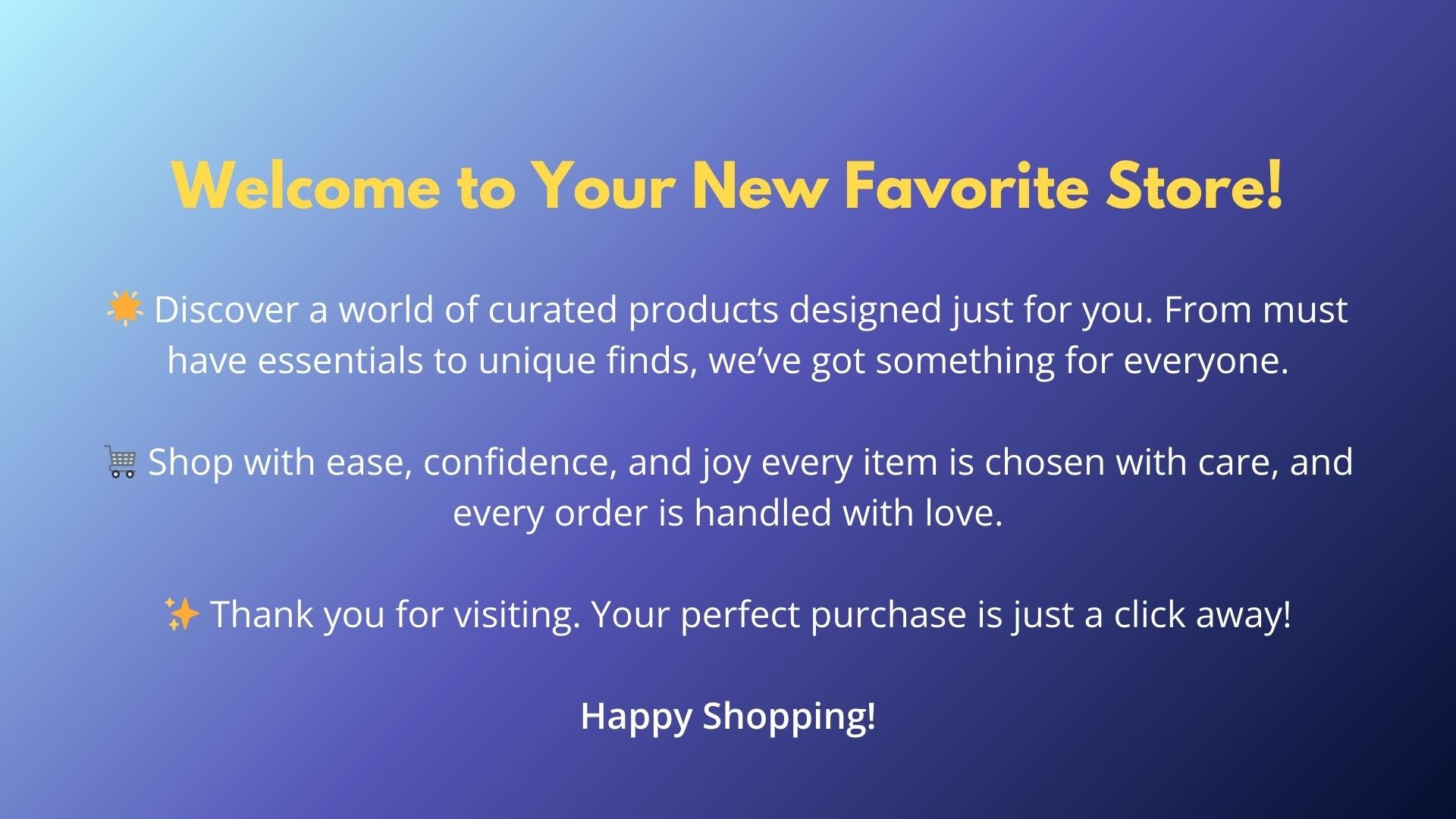 Welcome to Your New Favorite Store!

🌟 Discover a world of curated products designed just for you. From must have essentials to unique finds, we've got something for everyone.

🛒 Shop with ease, confidence, and joy every item is chosen with care, and every order is handled with love.

✨ Thank you for visiting. Your perfect purchase is just a click away!

Happy Shopping!